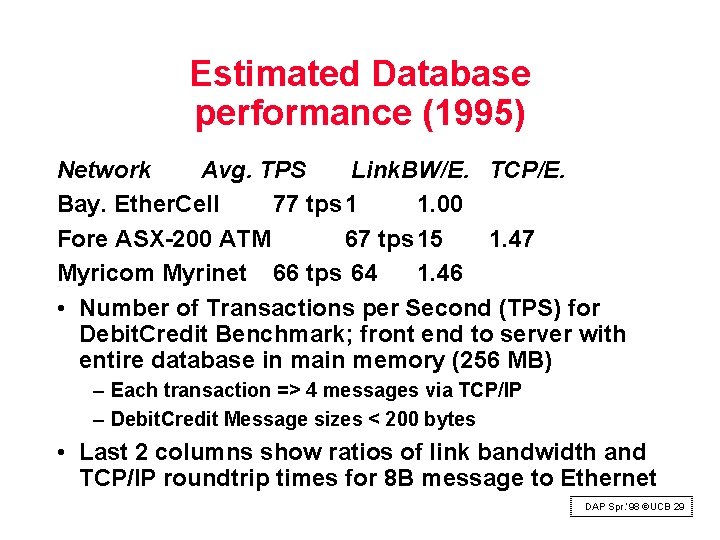 Estimated Database performance (1995)

| Network | Avg. TPS | LinkBW/E. | TCP/E. |
|---|---|---|---|
| Bay. EtherCell | 77 tps | 1 | 1.00 |
| Fore ASX-200 ATM | 67 tps | 15 | 1.47 |
| Myricom Myrinet | 66 tps | 64 | 1.46 |

• Number of Transactions per Second (TPS) for DebitCredit Benchmark; front end to server with entire database in main memory (256 MB)

– Each transaction => 4 messages via TCP/IP

– DebitCredit Message sizes < 200 bytes

• Last 2 columns show ratios of link bandwidth and TCP/IP roundtrip times for 8B message to Ethernet

DAP Spr.'98 ©UCB 29